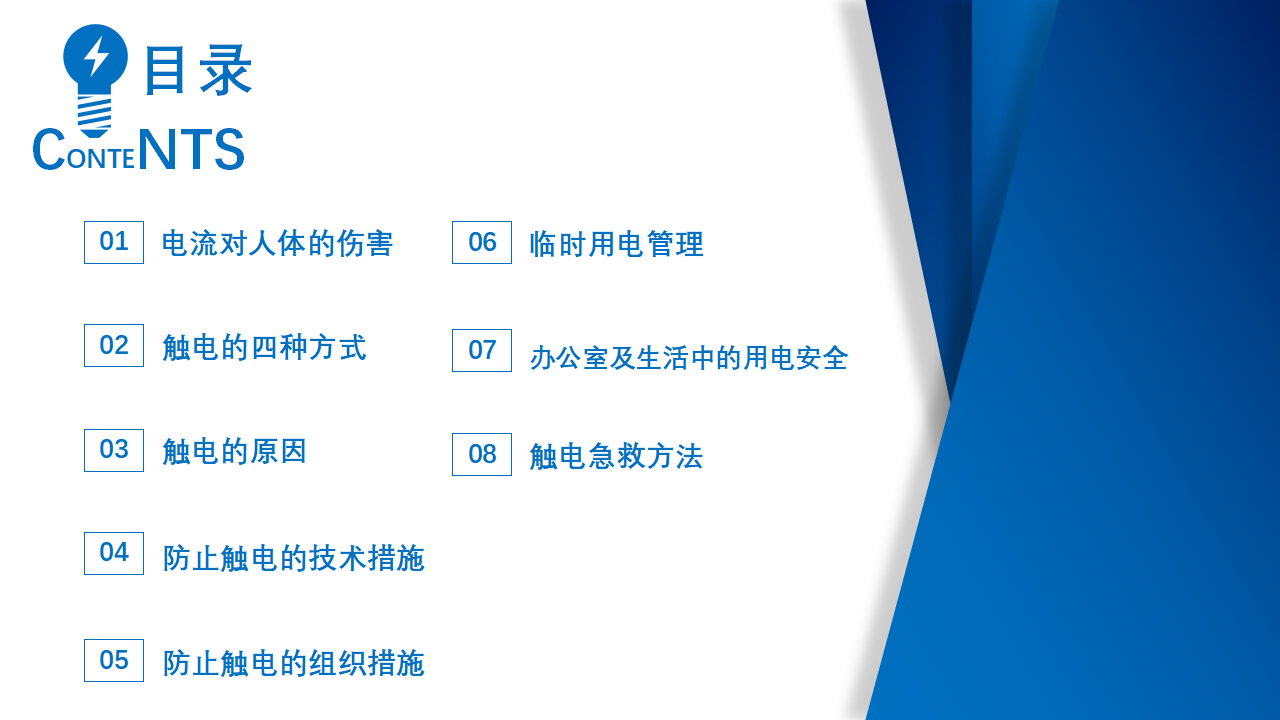 目录
CONTENTS

01 电流对人体的伤害

02 触电的四种方式

03 触电的原因

04 防止触电的技术措施

05 防止触电的组织措施

06 临时用电管理

07 办公室及生活中的用电安全

08 触电急救方法